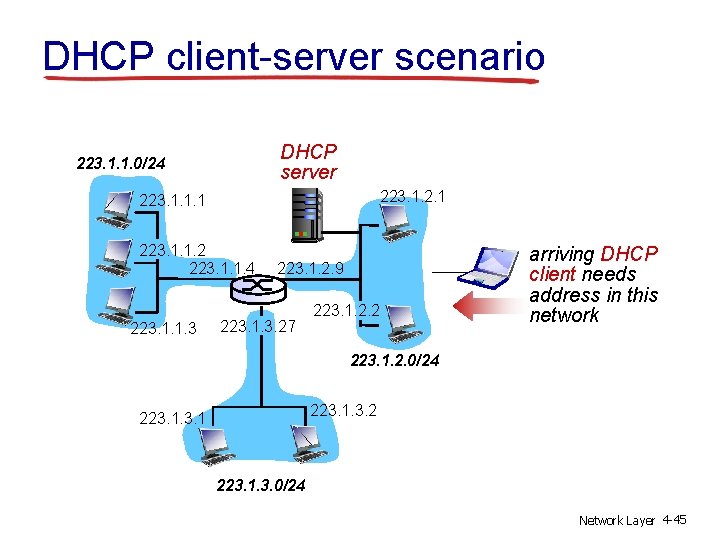 DHCP client-server scenario

223.1.1.0/24

DHCP server

223.1.1.1

223.1.2.1

223.1.1.2

223.1.1.4

223.1.2.9

arriving DHCP client needs address in this network

223.1.2.2

223.1.1.3

223.1.3.27

223.1.2.0/24

223.1.3.1

223.1.3.2

223.1.3.0/24

Network Layer 4-45